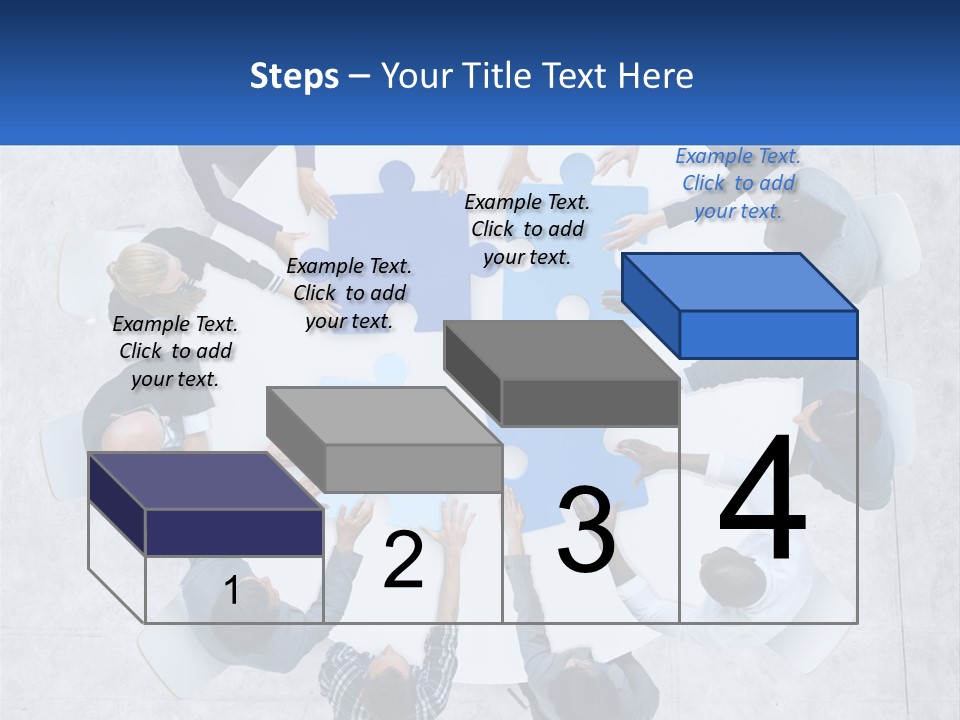 Steps – Your Title Text Here

Example Text. Click to add your text.

Example Text. Click to add your text.

Example Text. Click to add your text.

Example Text. Click to add your text.

1

2

3

4